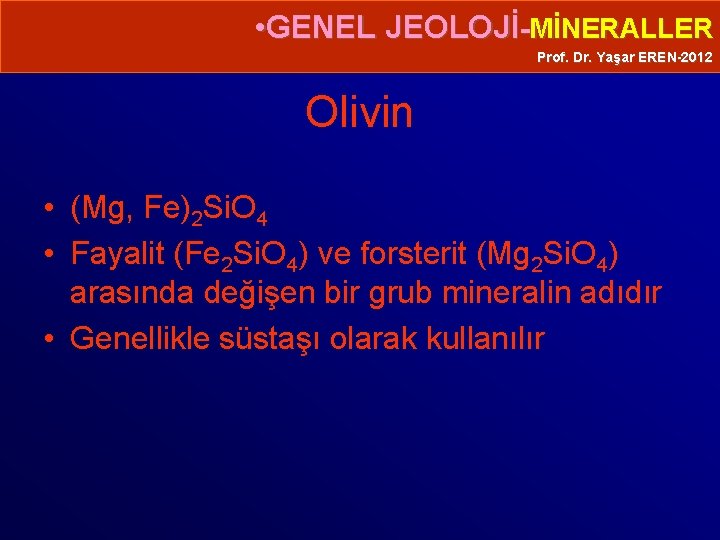 •GENEL JEOLOJİ-MİNERALLER
Prof. Dr. Yaşar EREN-2012

Olivin

• $(Mg, Fe)_2SiO_4$
• Fayalit ($Fe_2SiO_4$) ve forsterit ($Mg_2SiO_4$) arasında değişen bir grub mineralin adıdır
• Genellikle süstaşı olarak kullanılır